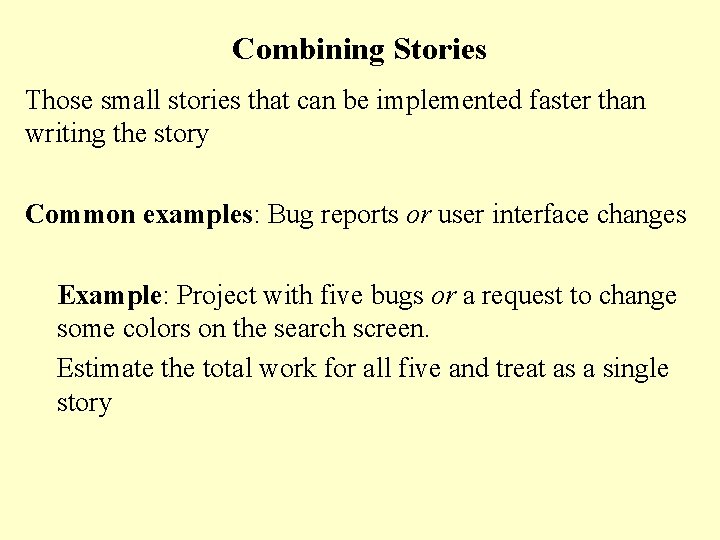 Combining Stories

Those small stories that can be implemented faster than writing the story

Common examples: Bug reports or user interface changes

Example: Project with five bugs or a request to change some colors on the search screen.

Estimate the total work for all five and treat as a single story